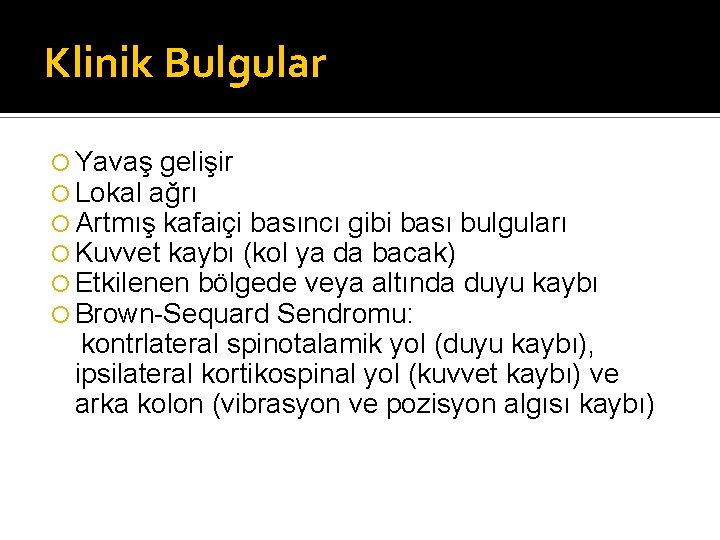 Klinik Bulgular

Yavaş gelişir
Lokal ağrı
Artmış kafaiçi basıncı gibi bası bulguları
Kuvvet kaybı (kol ya da bacak)
Etkilenen bölgede veya altında duyu kaybı
Brown-Sequard Sendromu:
kontrlateral spinotalamik yol (duyu kaybı), ipsilateral kortikospinal yol (kuvvet kaybı) ve arka kolon (vibrasyon ve pozisyon algısı kaybı)